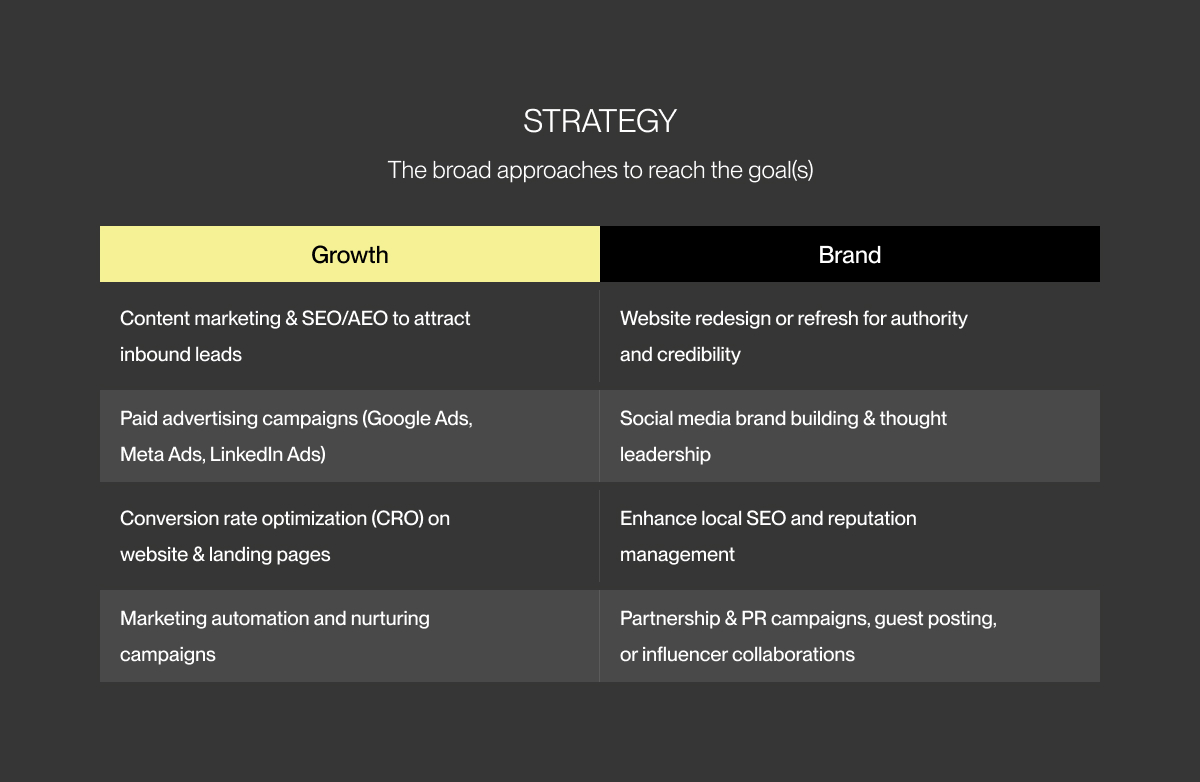 STRATEGY

The broad approaches to reach the goal(s)

| Growth | Brand |
|---|---|
| Content marketing & SEO/AEO to attract inbound leads | Website redesign or refresh for authority and credibility |
| Paid advertising campaigns (Google Ads, Meta Ads, LinkedIn Ads) | Social media brand building & thought leadership |
| Conversion rate optimization (CRO) on website & landing pages | Enhance local SEO and reputation management |
| Marketing automation and nurturing campaigns | Partnership & PR campaigns, guest posting, or influencer collaborations |